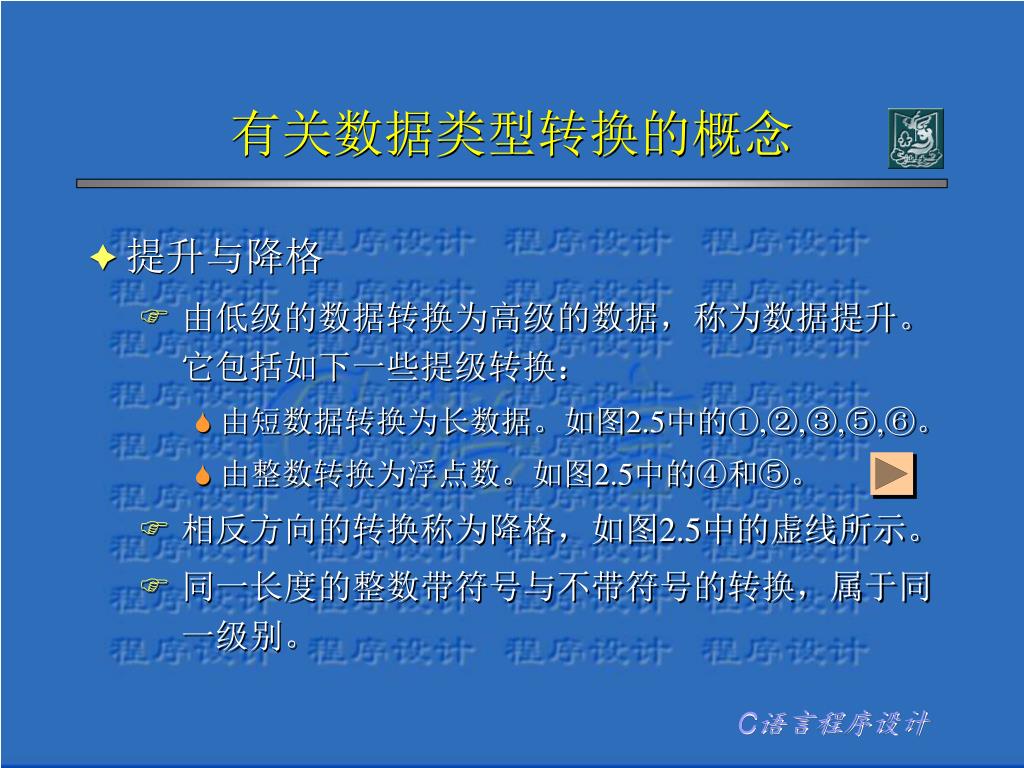 有关数据类型转换的概念

提升与降格

由低级的数据转换为高级的数据，称为数据提升。它包括如下一些提级转换：

由短数据转换为长数据。如图2.5中的①,②,③,⑤,⑥。

由整数转换为浮点数。如图2.5中的④和⑤。

相反方向的转换称为降格，如图2.5中的虚线所示。

同一长度的整数带符号与不带符号的转换，属于同一级别。

C语言程序设计